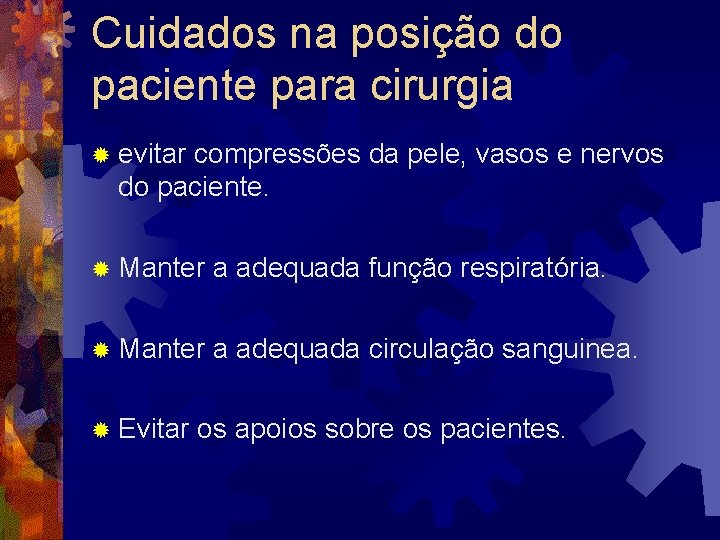 Cuidados na posição do paciente para cirurgia

evitar compressões da pele, vasos e nervos do paciente.

Manter a adequada função respiratória.

Manter a adequada circulação sanguinea.

Evitar os apoios sobre os pacientes.